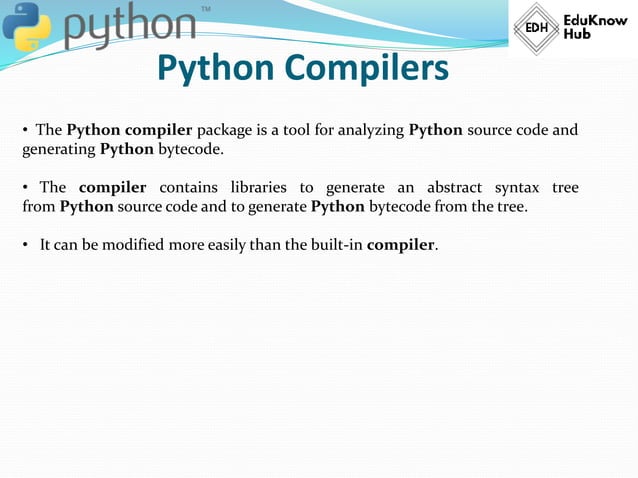 python™

EDH EduKnow Hub

Python Compilers

• The Python compiler package is a tool for analyzing Python source code and generating Python bytecode.

• The compiler contains libraries to generate an abstract syntax tree from Python source code and to generate Python bytecode from the tree.

• It can be modified more easily than the built-in compiler.